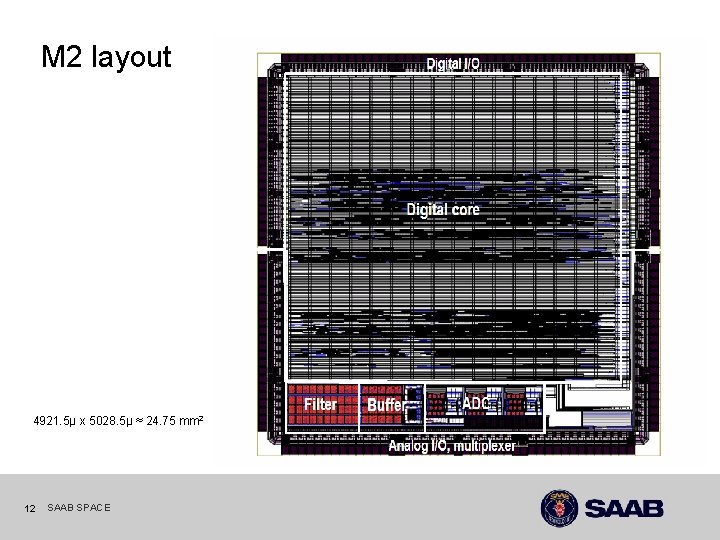 M2 layout

Digital I/O

Digital core

Filter

Buffer

ADC

Analog I/O, multiplexer

4921.5μ x 5028.5μ ≈ 24.75 mm²

12 SAAB SPACE

SAAB